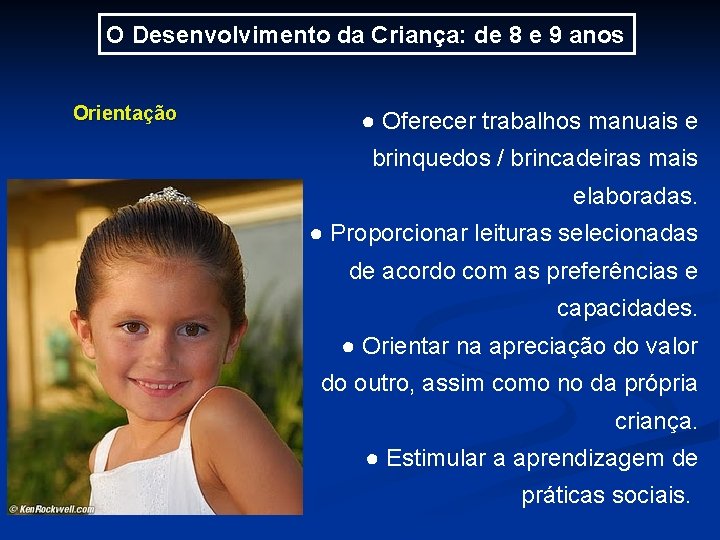 O Desenvolvimento da Criança: de 8 e 9 anos

Orientação

● Oferecer trabalhos manuais e brinquedos / brincadeiras mais elaboradas.
● Proporcionar leituras selecionadas de acordo com as preferências e capacidades.
● Orientar na apreciação do valor do outro, assim como no da própria criança.
● Estimular a aprendizagem de práticas sociais.

© KenRockwell.com